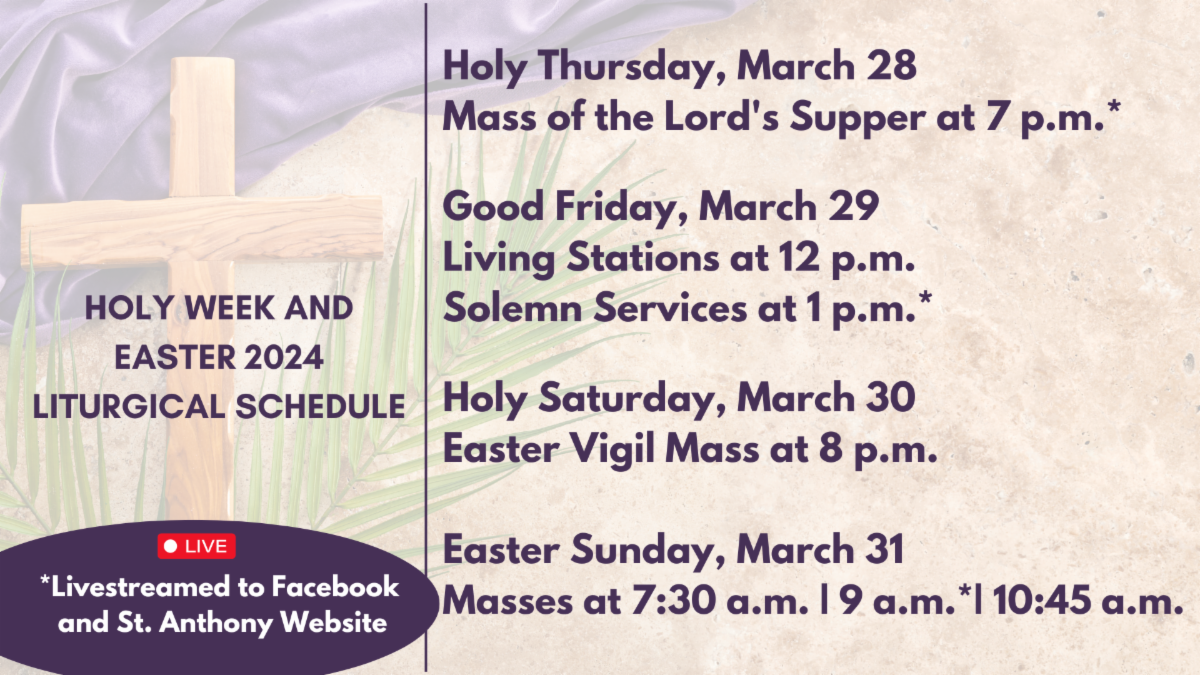 HOLY WEEK AND EASTER 2024 LITURGICAL SCHEDULE

LIVE

*Livestreamed to Facebook and St. Anthony Website

Holy Thursday, March 28
Mass of the Lord's Supper at 7 p.m.*

Good Friday, March 29
Living Stations at 12 p.m.
Solemn Services at 1 p.m.*

Holy Saturday, March 30
Easter Vigil Mass at 8 p.m.

Easter Sunday, March 31
Masses at 7:30 a.m. | 9 a.m.*| 10:45 a.m.